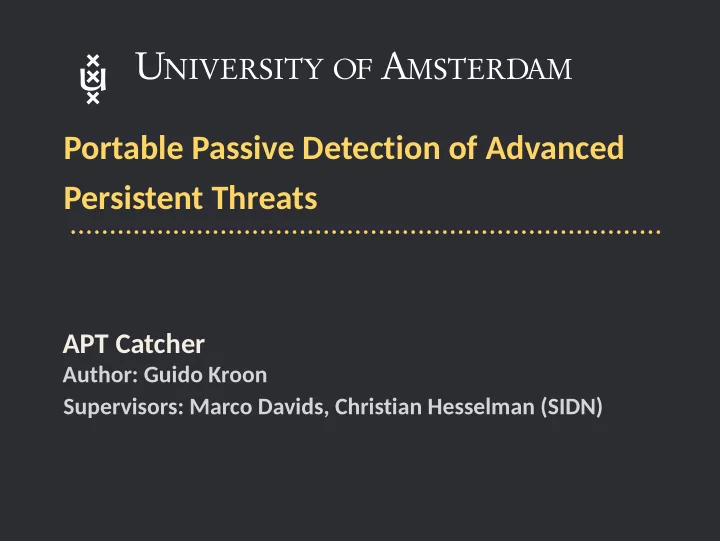 UNIVERSITY OF AMSTERDAM

Portable Passive Detection of Advanced Persistent Threats

APT Catcher
Author: Guido Kroon
Supervisors: Marco Davids, Christian Hesselman (SIDN)